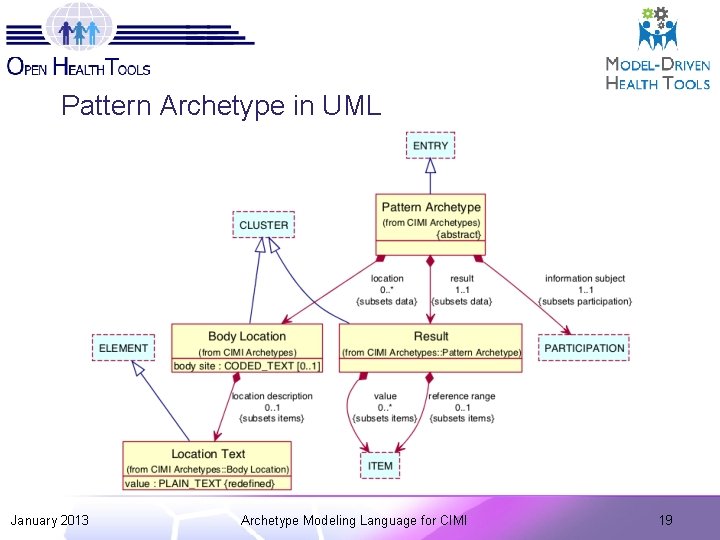 OPEN HEALTH TOOLS

MODEL-DRIVEN HEALTH TOOLS

Pattern Archetype in UML

ENTRY

Pattern Archetype
(from CIMI Archetypes)
{abstract}

CLUSTER

location
0..*
{subsets data}

result
1..1
{subsets data}

information subject
1..1
{subsets participation}

ELEMENT

Body Location
(from CIMI Archetypes)
body site : CODED_TEXT [0..1]

Result
(from CIMI Archetypes::Pattern Archetype)

PARTICIPATION

location description
0..1
{subsets items}

value
0..*
{subsets items}

reference range
0..1
{subsets items}

Location Text
(from CIMI Archetypes::Body Location)
value : PLAIN_TEXT {redefined}

ITEM

January 2013

Archetype Modeling Language for CIMI

19